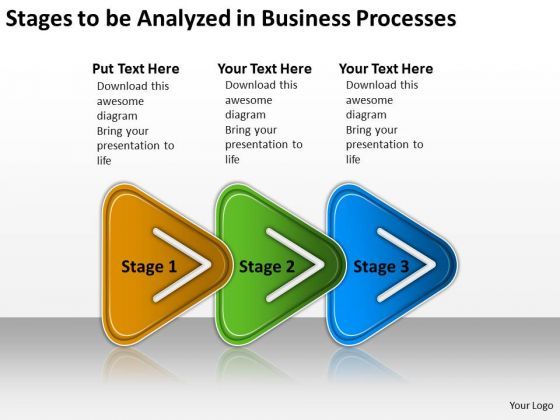 Stages to be Analyzed in Business Processes

Put Text Here
Download this awesome diagram
Bring your presentation to life

Your Text Here
Download this awesome diagram
Bring your presentation to life

Your Text Here
Download this awesome diagram
Bring your presentation to life

Stage 1

Stage 2

Stage 3

Your Logo